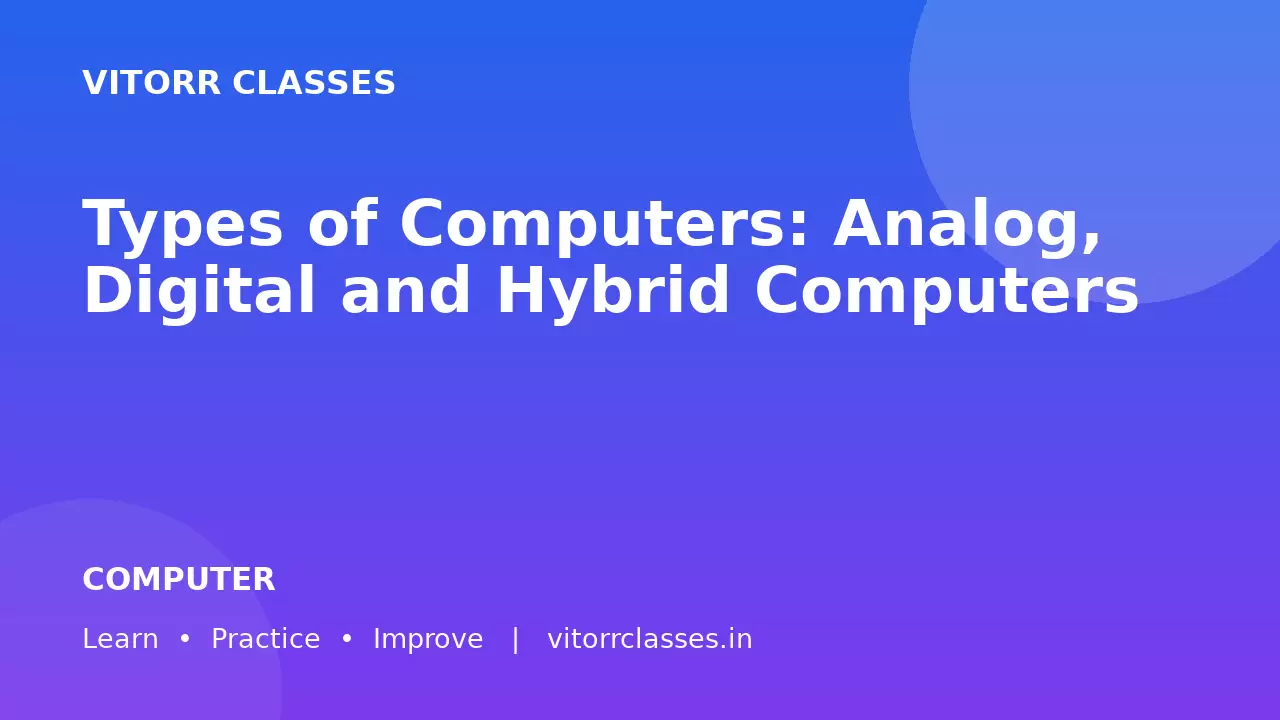 VITORR CLASSES

Types of Computers: Analog, Digital and Hybrid Computers

COMPUTER

Learn • Practice • Improve | vitorrclasses.in